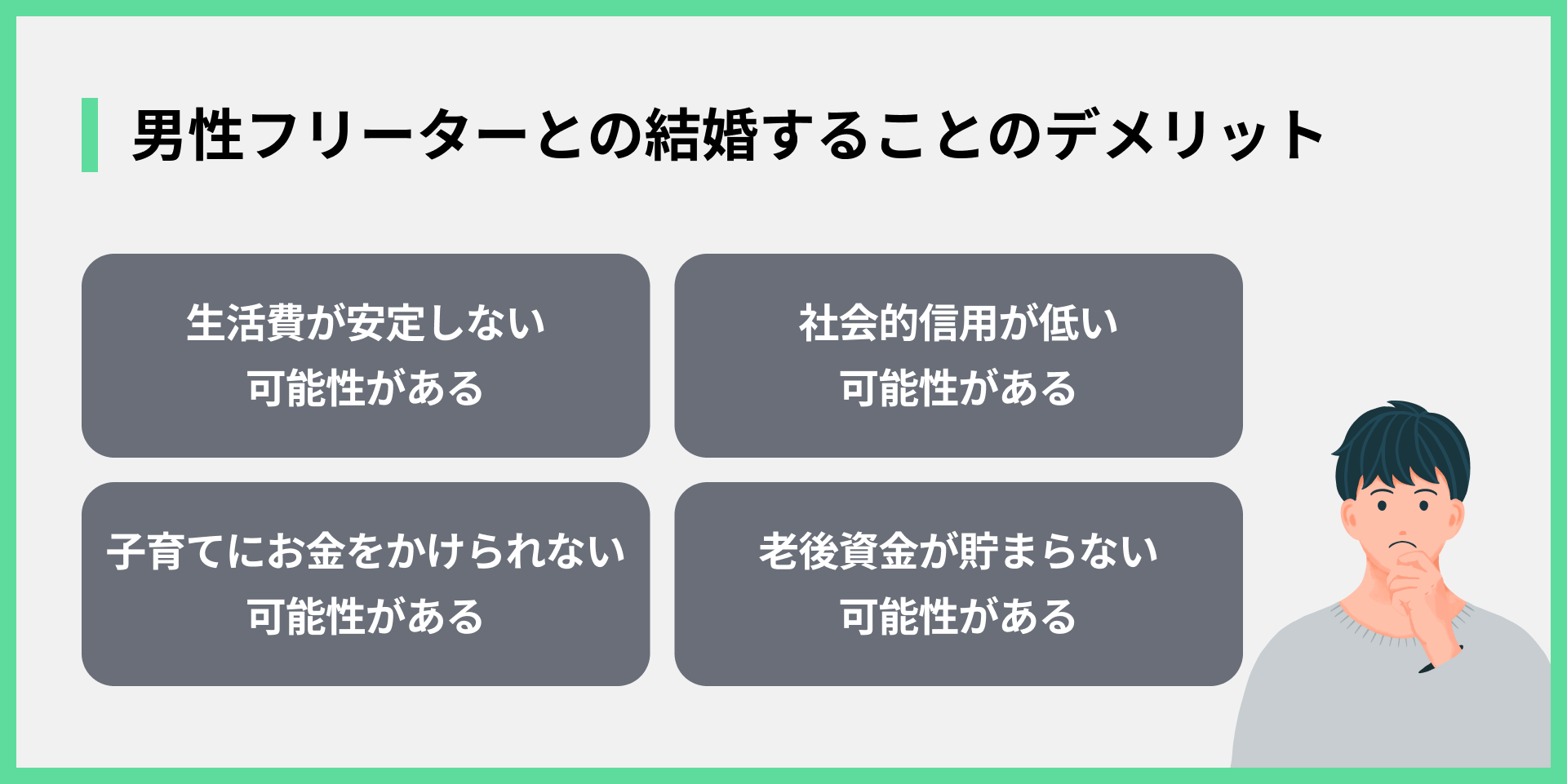 男性フリーターとの結婚することのデメリット

生活費が安定しない
可能性がある

社会的信用が低い
可能性がある

子育てにお金をかけられない
可能性がある

老後資金が貯まらない
可能性がある